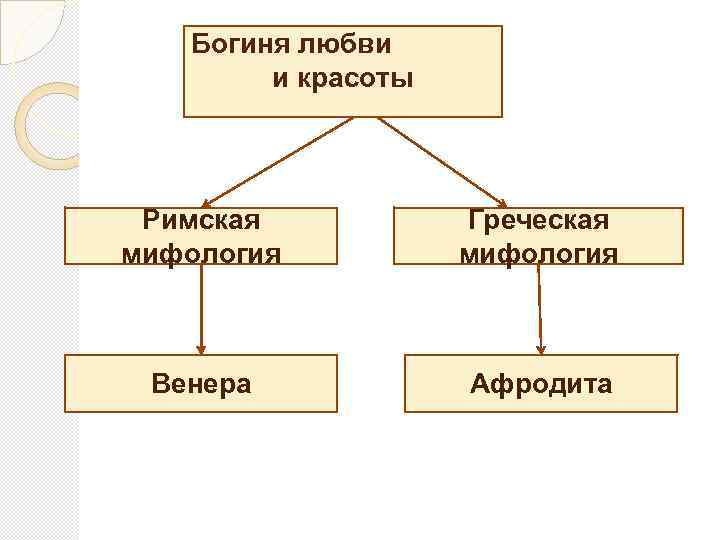 Богиня любви
и красоты

Римская мифология

Греческая мифология

Венера

Афродита